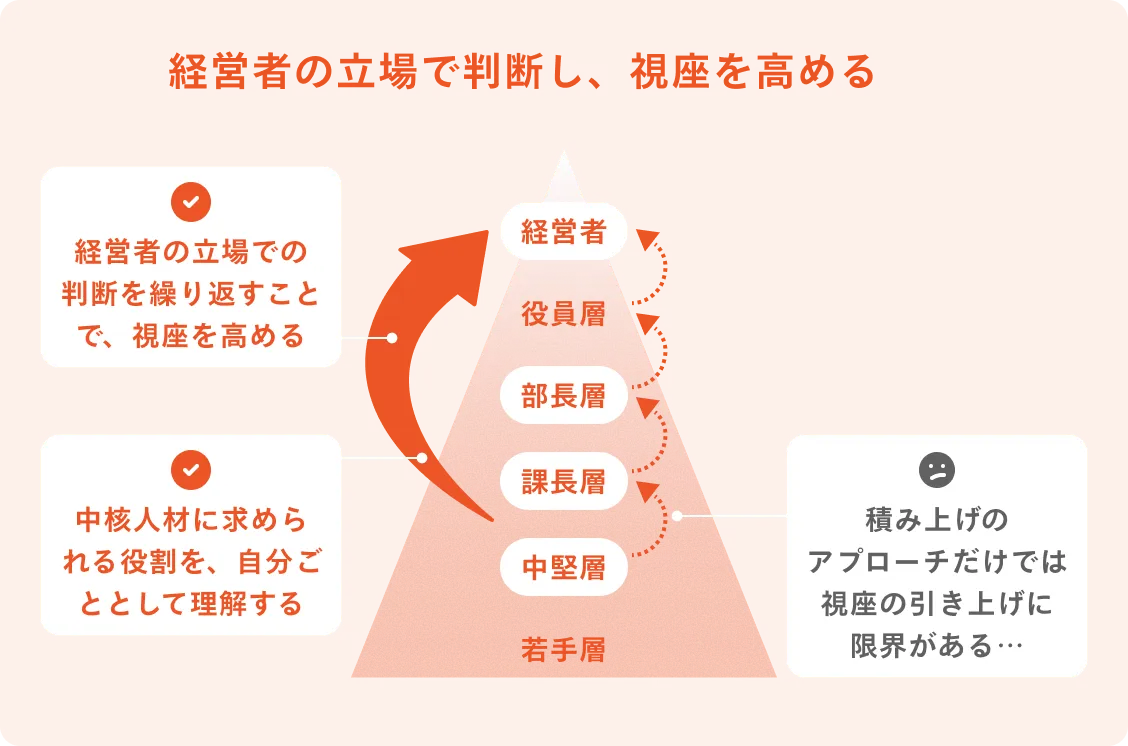 経営者の立場で判断し、視座を高める

経営者の立場での判断を繰り返すことで、視座を高める

中核人材に求められる役割を、自分ごととして理解する

経営者

役員層

部長層

課長層

中堅層

若手層

積み上げのアプローチだけでは視座の引き上げに限界がある…